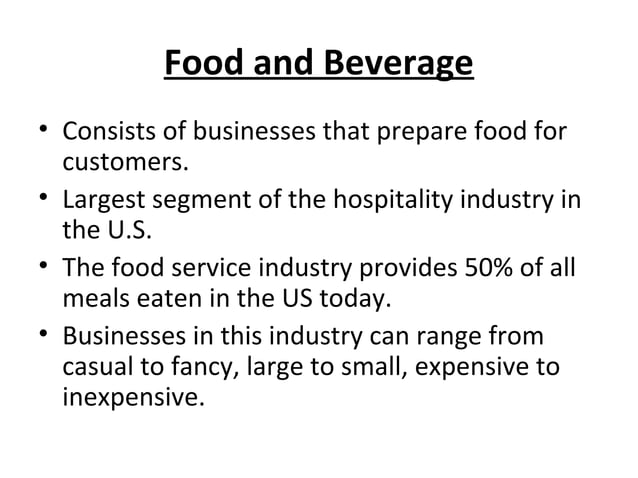 Food and Beverage

• Consists of businesses that prepare food for customers.

• Largest segment of the hospitality industry in the U.S.

• The food service industry provides 50% of all meals eaten in the US today.

• Businesses in this industry can range from casual to fancy, large to small, expensive to inexpensive.